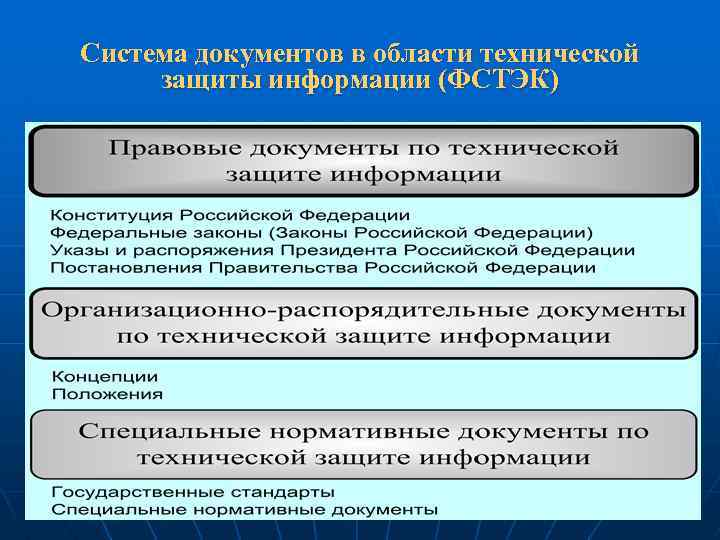 Система документов в области технической защиты информации (ФСТЭК)

Правовые документы по технической защите информации

Конституция Российской Федерации
Федеральные законы (Законы Российской Федерации)
Указы и распоряжения Президента Российской Федерации
Постановления Правительства Российской Федерации

Организационно-распорядительные документы по технической защите информации

Концепции
Положения

Специальные нормативные документы по технической защите информации

Государственные стандарты
Специальные нормативные документы